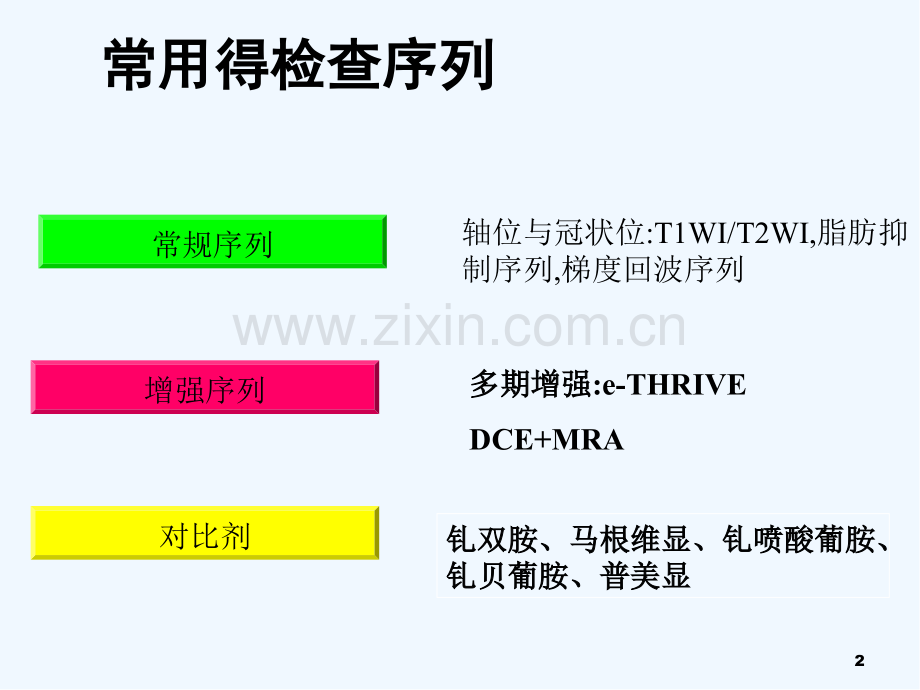 常用得检查序列

常规序列

轴位与冠状位:T1WI/T2WI,脂肪抑制序列,梯度回波序列

www.zixin.com.cn

增强序列

多期增强:e-THRIVE

DCE+MRA

对比剂

钆双胺、马根维显、钆喷酸葡胺、钆贝葡胺、普美显

2